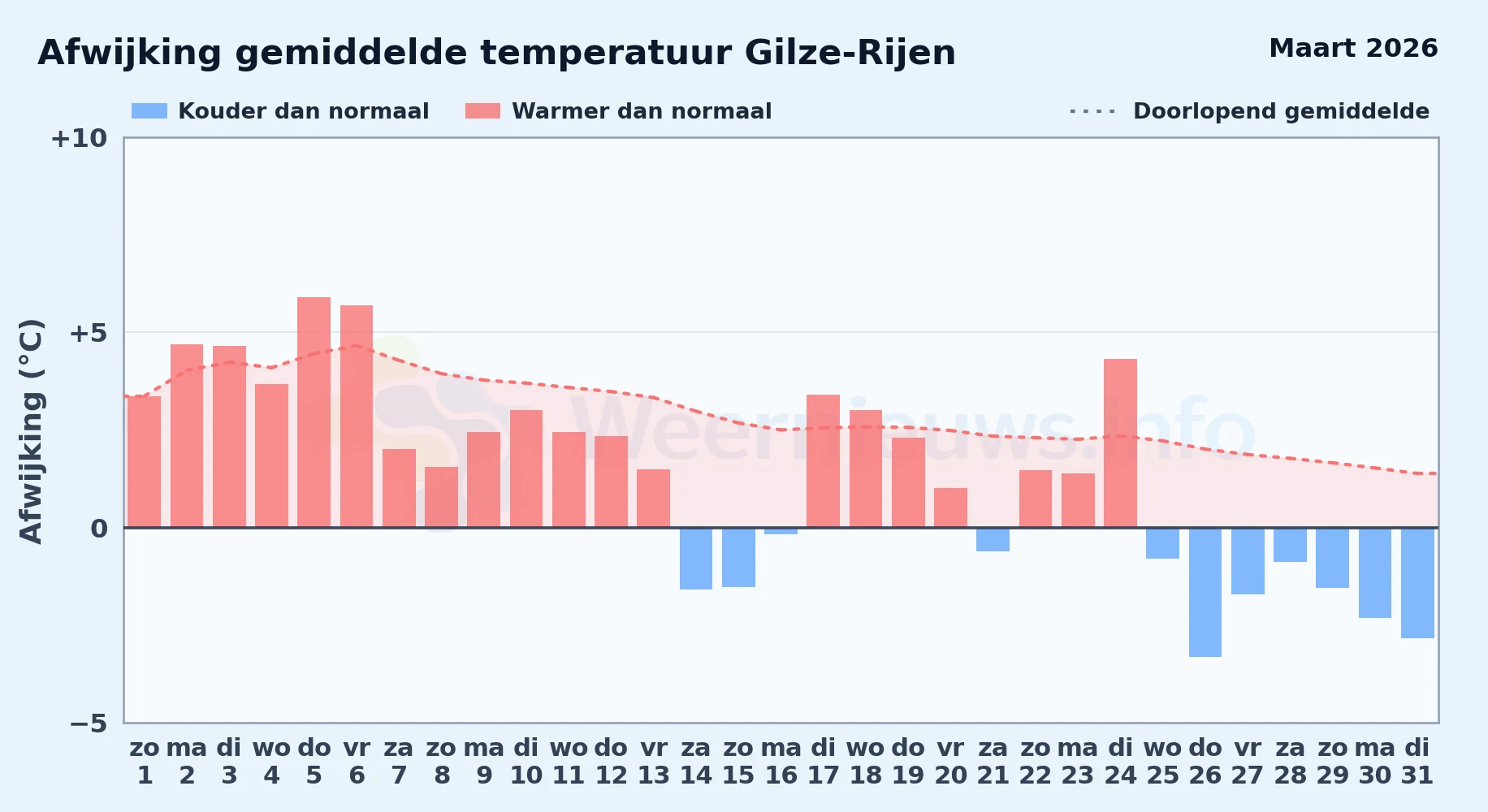 Afwijking gemiddelde temperatuur Gilze-Rijen

Maart 2026

Kouder dan normaal
Warmer dan normaal
Doorlopend gemiddelde

Afwijking (°C)

+10
+5
0
−5

Weernieuws.info

zo 1
ma 2
di 3
wo 4
do 5
vr 6
za 7
zo 8
ma 9
di 10
wo 11
do 12
vr 13
za 14
zo 15
ma 16
di 17
wo 18
do 19
vr 20
za 21
zo 22
ma 23
di 24
wo 25
do 26
vr 27
za 28
zo 29
ma 30
di 31